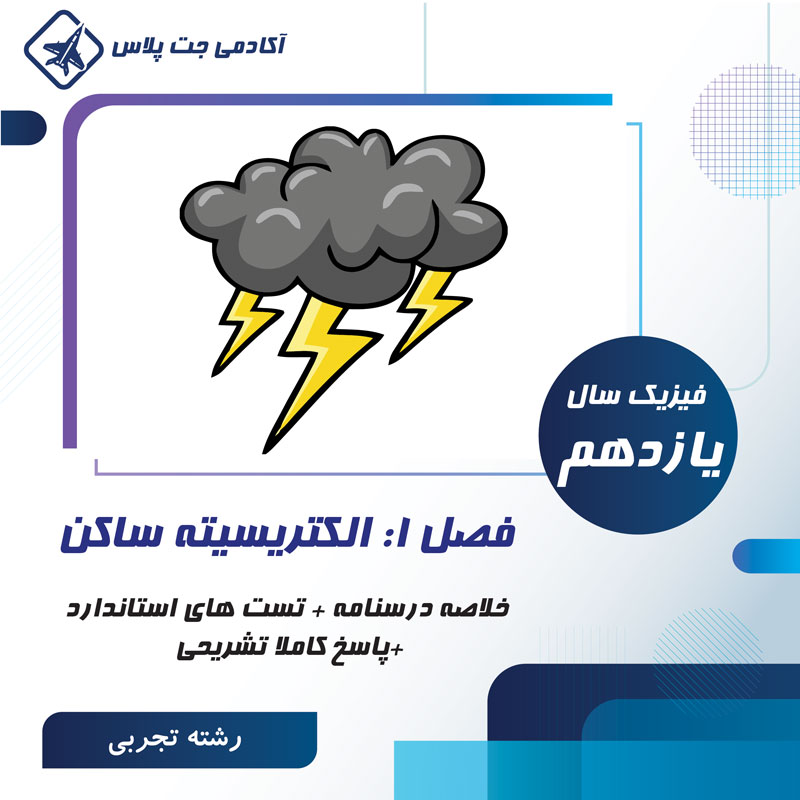 آکادمی جت پلاس

فیزیک سال
یازدهم

فصل ۱: الکتریسیته ساکن

خلاصه درسنامه + تست های استاندارد
+پاسخ کاملا تشریحی

رشته تجربی